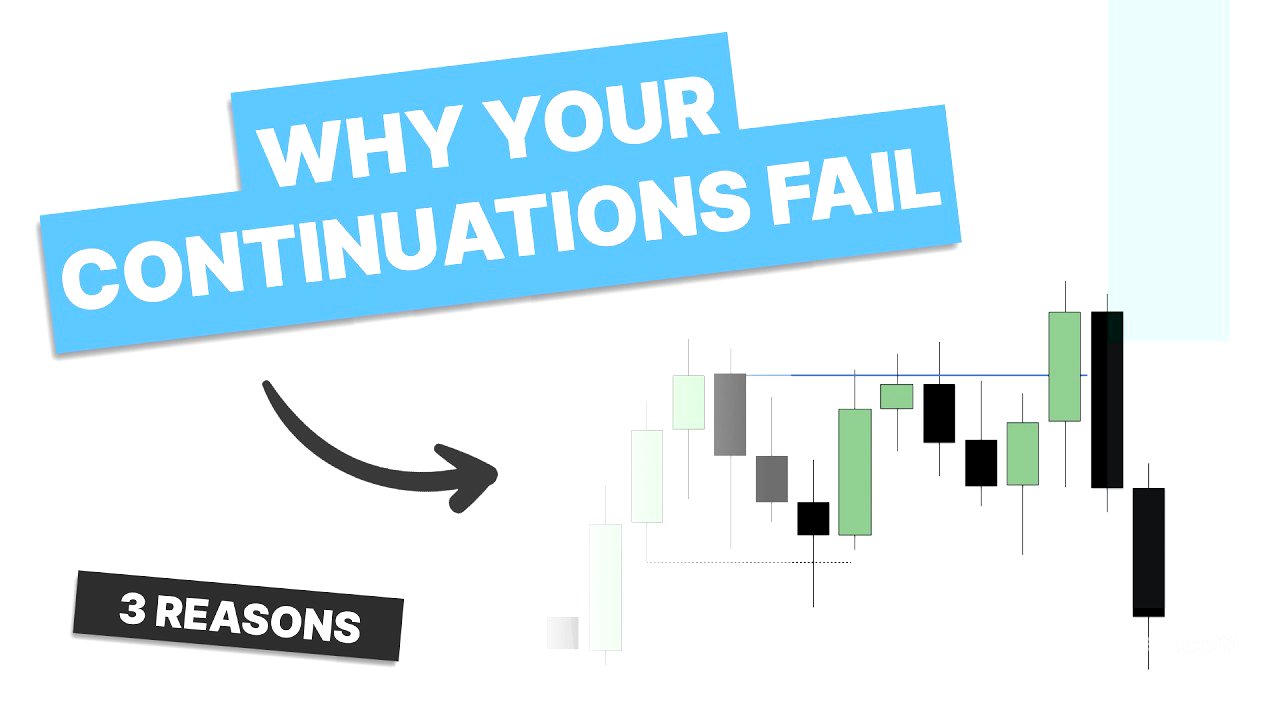 WHY YOUR CONTINUATIONS FAIL

3 REASONS